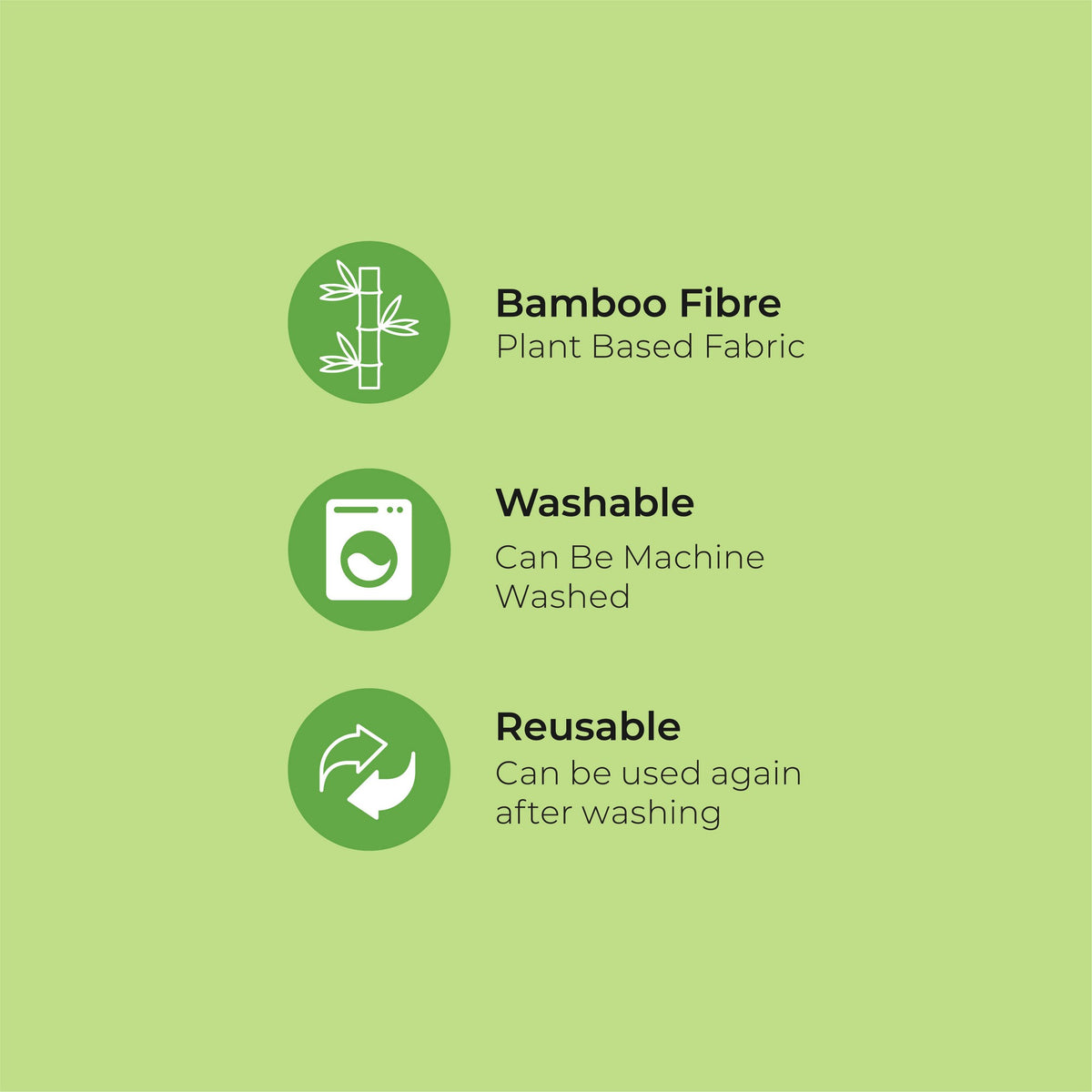 Bamboo Fibre
Plant Based Fabric

Washable
Can Be Machine Washed

Reusable
Can be used again after washing